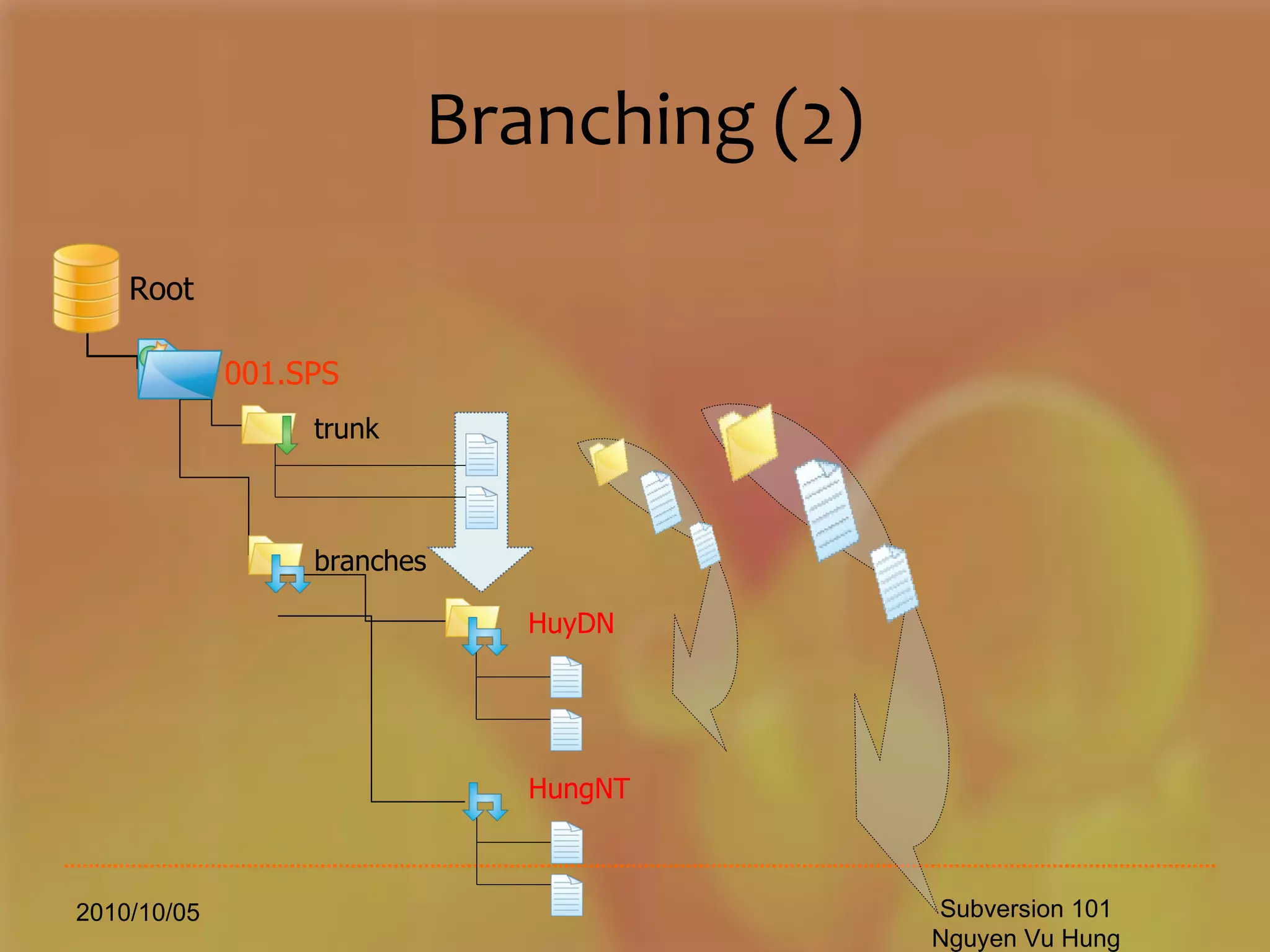 Branching (2)

Root

001.SPS

trunk

branches

HuyDN

HungNT

2010/10/05

Subversion 101
Nguyen Vu Hung